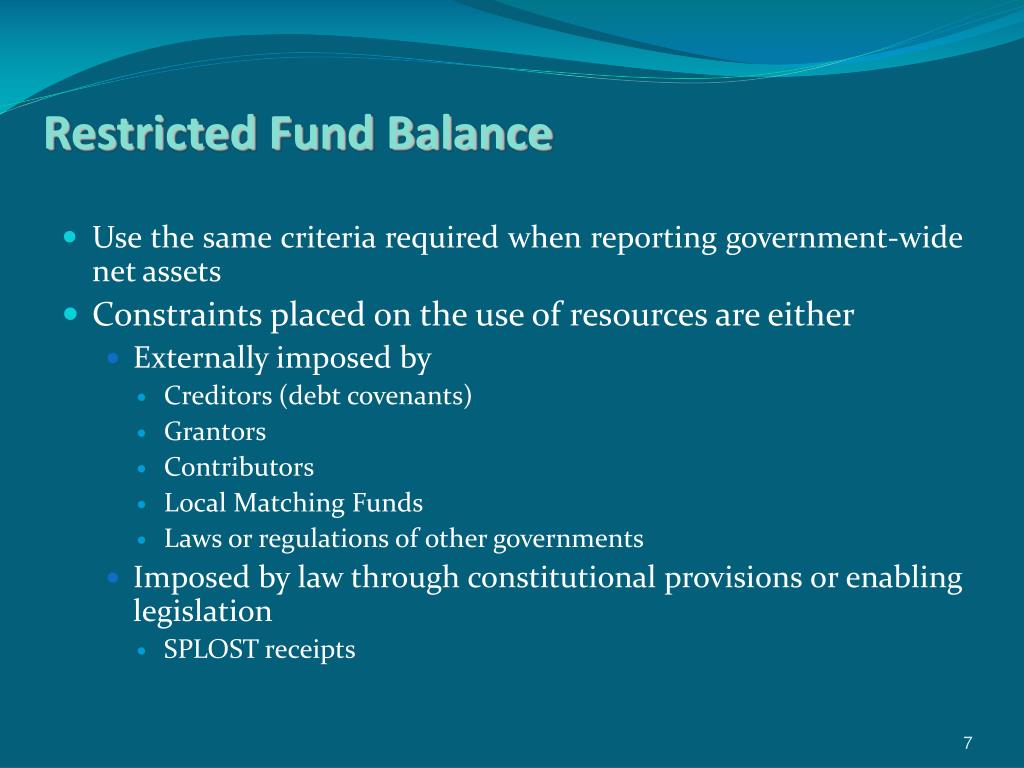 Restricted Fund Balance

- Use the same criteria required when reporting government-wide net assets
- Constraints placed on the use of resources are either
  - Externally imposed by
    - Creditors (debt covenants)
    - Grantors
    - Contributors
    - Local Matching Funds
    - Laws or regulations of other governments
  - Imposed by law through constitutional provisions or enabling legislation
    - SPLOST receipts

7